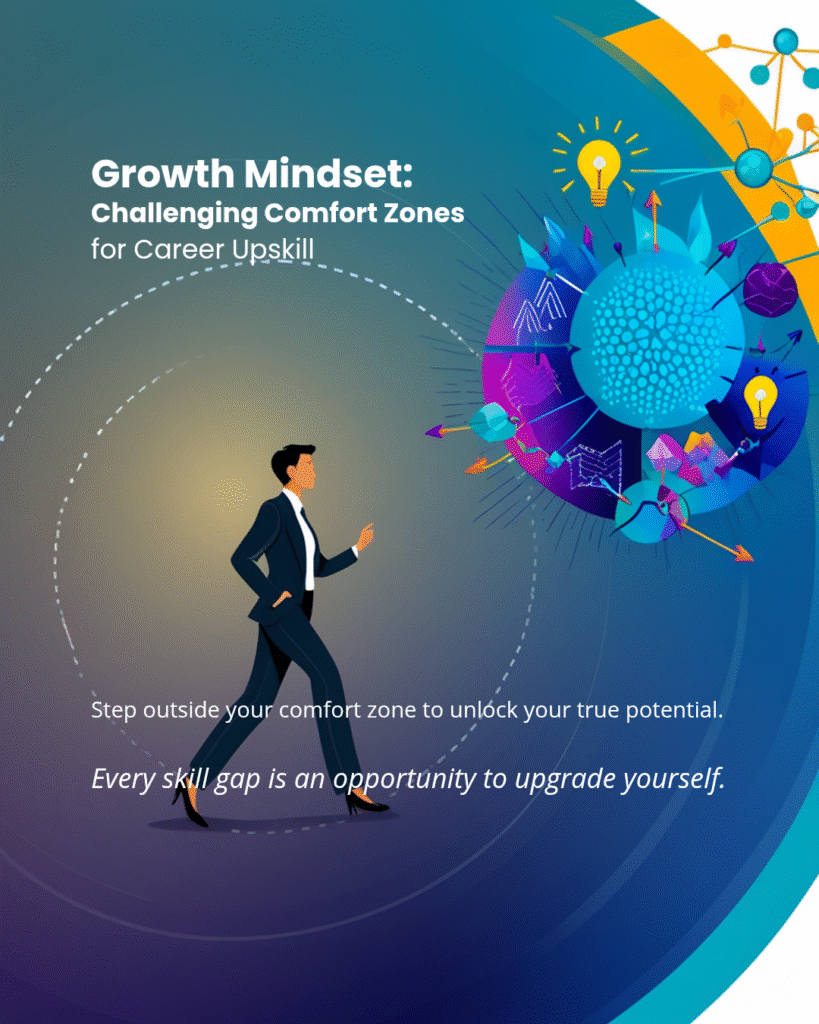 Growth Mindset:
Challenging Comfort Zones
for Career Upskill

Step outside your comfort zone to unlock your true potential.

Every skill gap is an opportunity to upgrade yourself.